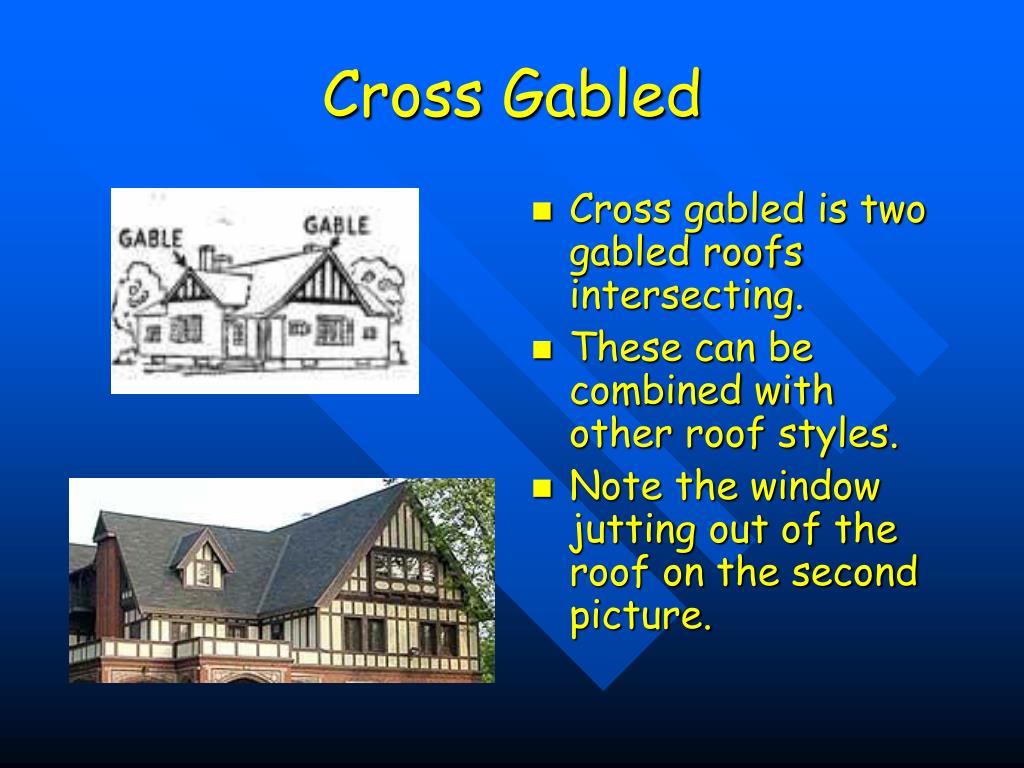 Cross Gabled

GABLE

GABLE

- Cross gabled is two gabled roofs intersecting.
- These can be combined with other roof styles.
- Note the window jutting out of the roof on the second picture.